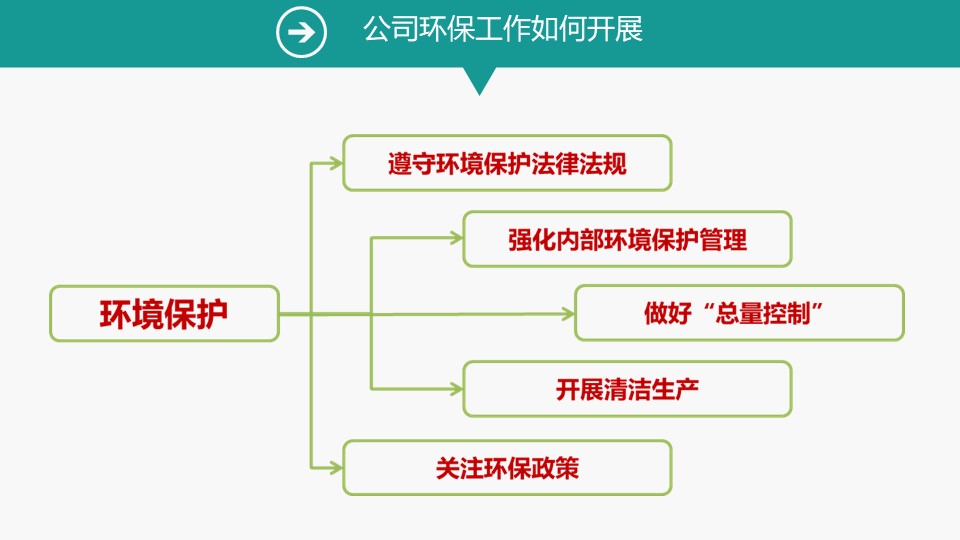 公司环保工作如何开展

环境保护

遵守环境保护法律法规

强化内部环境保护管理

做好“总量控制”

开展清洁生产

关注环保政策